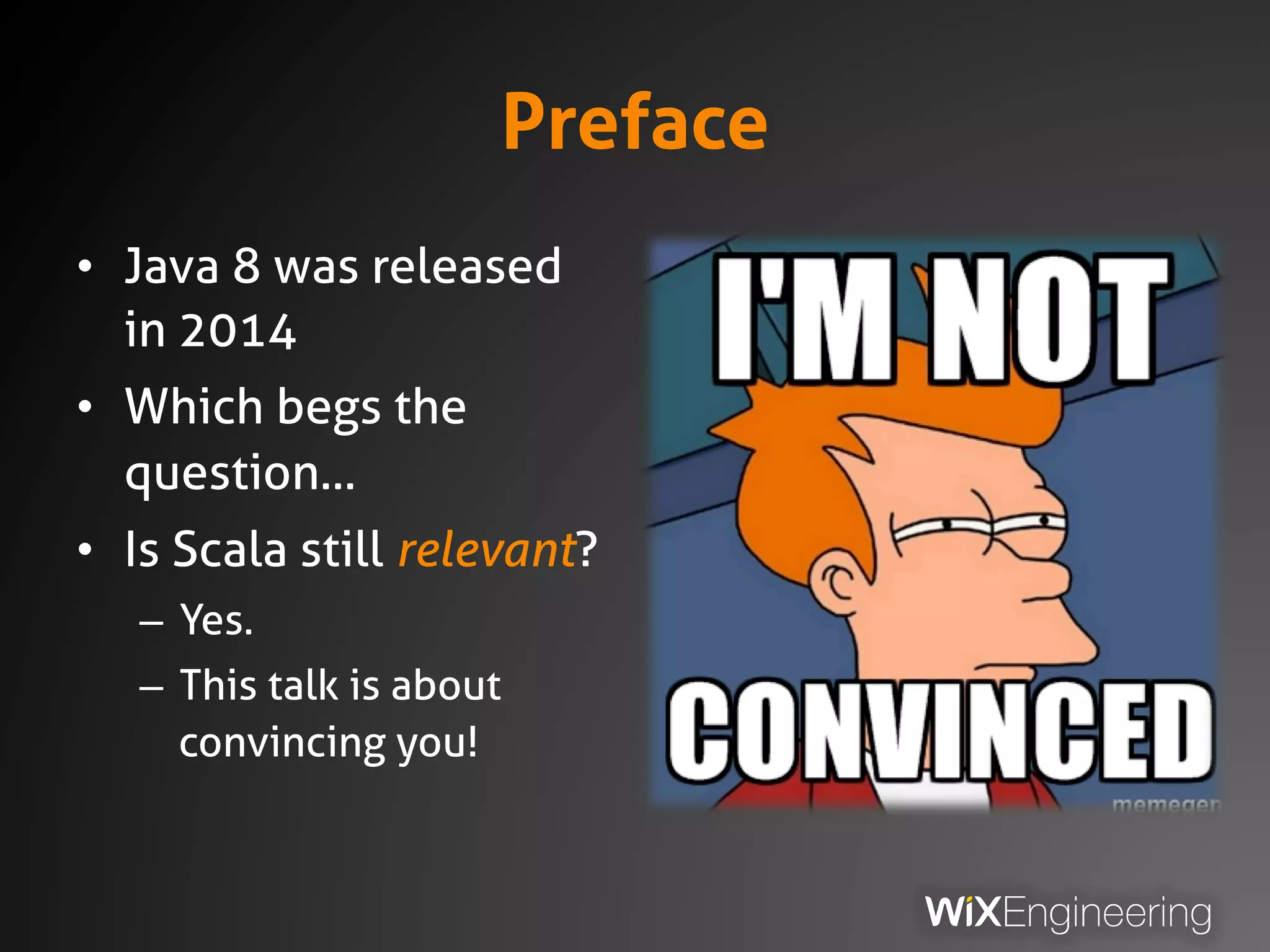 Preface

• Java 8 was released in 2014
• Which begs the question…
• Is Scala still relevant?
– Yes.
– This talk is about convincing you!

I'M NOT CONVINCED

memegen

WiXEngineering